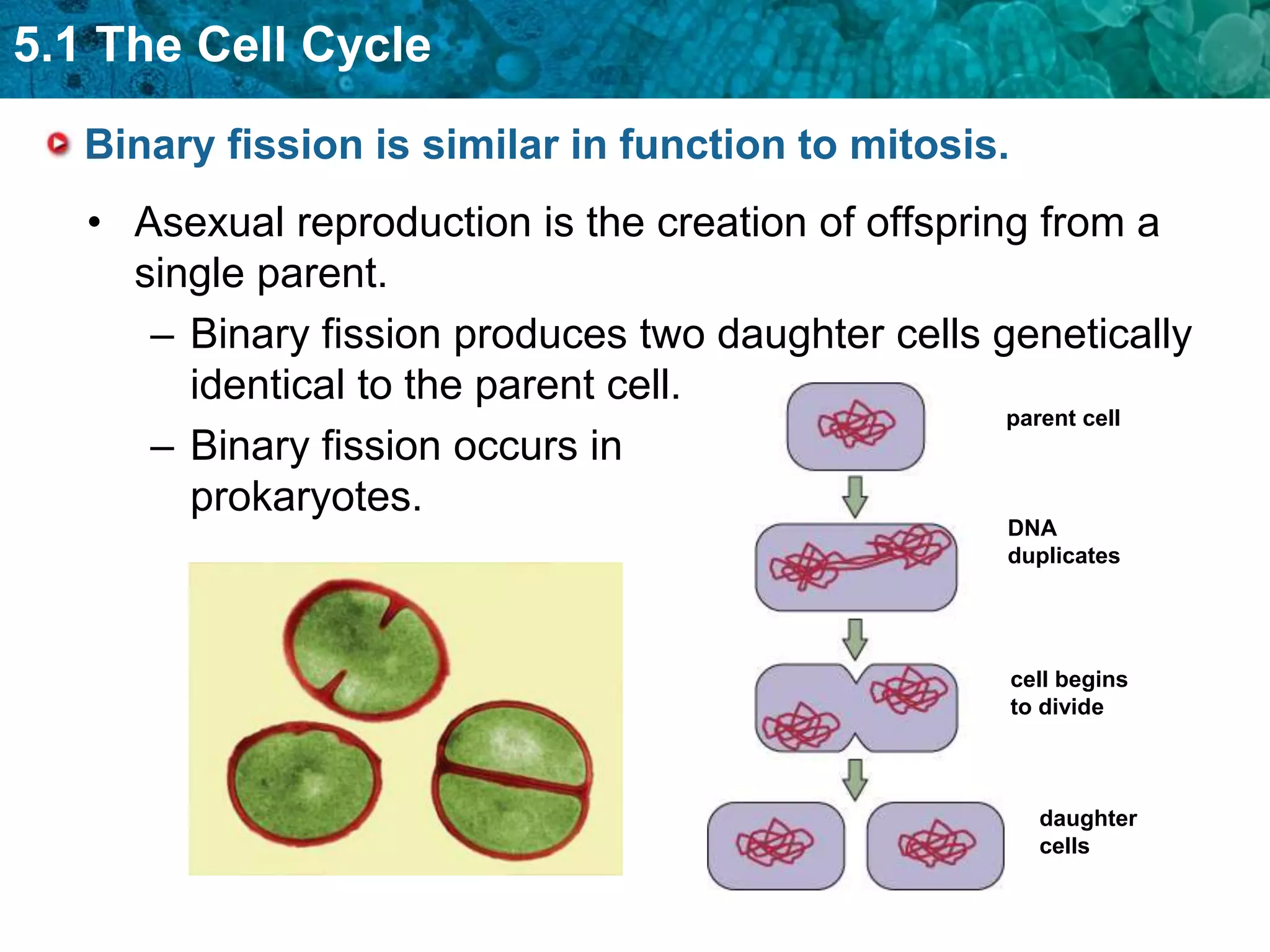 5.1 The Cell Cycle

Binary fission is similar in function to mitosis.

• Asexual reproduction is the creation of offspring from a single parent.

– Binary fission produces two daughter cells genetically identical to the parent cell.

– Binary fission occurs in prokaryotes.

parent cell

DNA duplicates

cell begins to divide

daughter cells